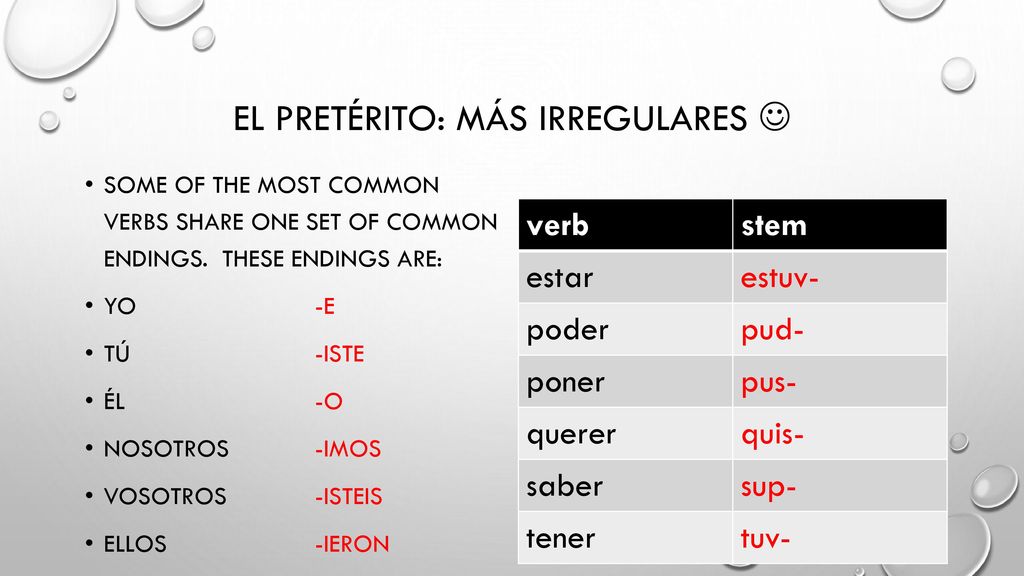 EL PRETÉRITO: MÁS IRREGULARES ☺

• SOME OF THE MOST COMMON VERBS SHARE ONE SET OF COMMON ENDINGS. THESE ENDINGS ARE:
• YO -E
• TÚ -ISTE
• ÉL -O
• NOSOTROS -IMOS
• VOSOTROS -ISTEIS
• ELLOS -IERON

| verb | stem |
|---|---|
| estar | estuv- |
| poder | pud- |
| poner | pus- |
| querer | quis- |
| saber | sup- |
| tener | tuv- |